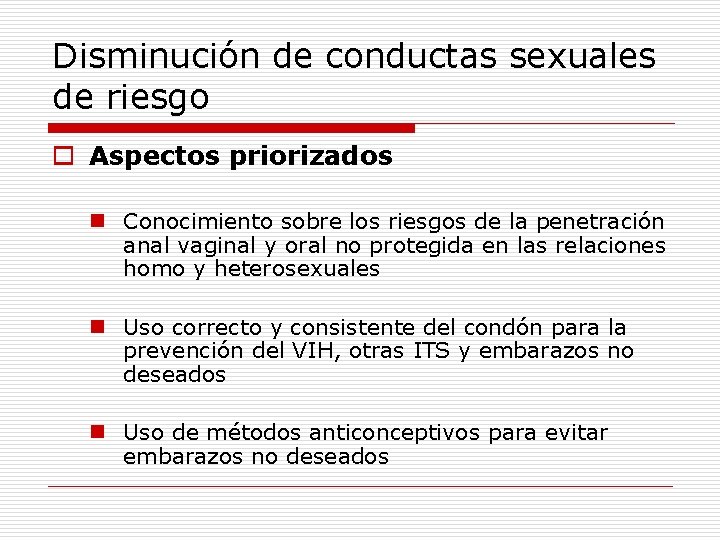 Disminución de conductas sexuales de riesgo

Aspectos priorizados

Conocimiento sobre los riesgos de la penetración anal vaginal y oral no protegida en las relaciones homo y heterosexuales

Uso correcto y consistente del condón para la prevención del VIH, otras ITS y embarazos no deseados

Uso de métodos anticonceptivos para evitar embarazos no deseados